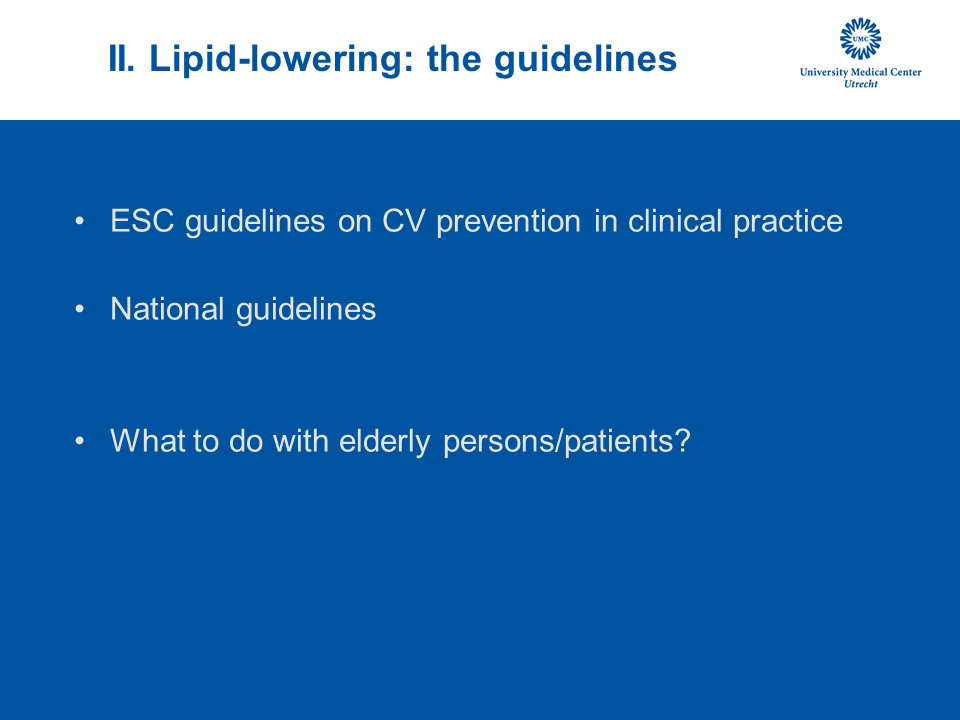 II. Lipid-lowering: the guidelines

UMC
University Medical Center
Utrecht

• ESC guidelines on CV prevention in clinical practice

• National guidelines

• What to do with elderly persons/patients?